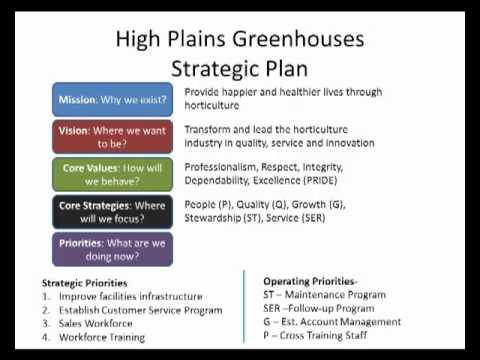 High Plains Greenhouses
Strategic Plan

Mission: Why we exist?

Provide happier and healthier lives through horticulture

Vision: Where we want to be?

Transform and lead the horticulture industry in quality, service and innovation

Core Values: How will we behave?

Professionalism, Respect, Integrity, Dependability, Excellence (PRIDE)

Core Strategies: Where will we focus?

People (P), Quality (Q), Growth (G), Stewardship (ST), Service (SER)

Priorities: What are we doing now?

Strategic Priorities
1. Improve facilities infrastructure
2. Establish Customer Service Program
3. Sales Workforce
4. Workforce Training

Operating Priorities-
ST – Maintenance Program
SER –Follow-up Program
G – Est. Account Management
P – Cross Training Staff